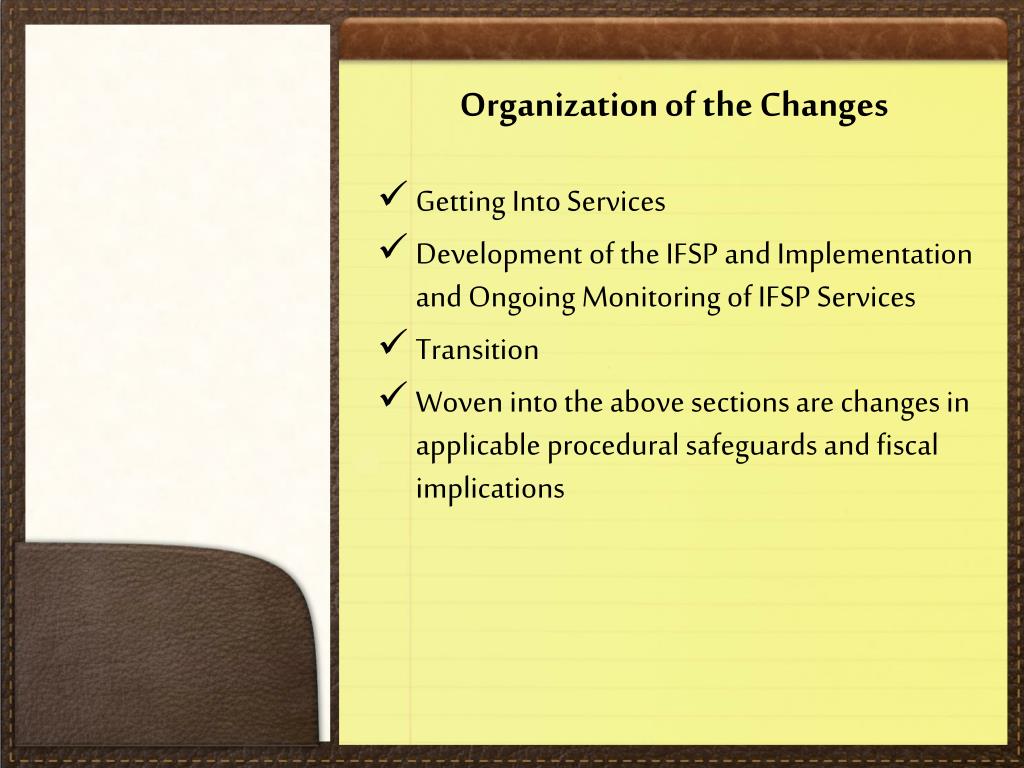 Organization of the Changes

✓ Getting Into Services

✓ Development of the IFSP and Implementation and Ongoing Monitoring of IFSP Services

✓ Transition

✓ Woven into the above sections are changes in applicable procedural safeguards and fiscal implications